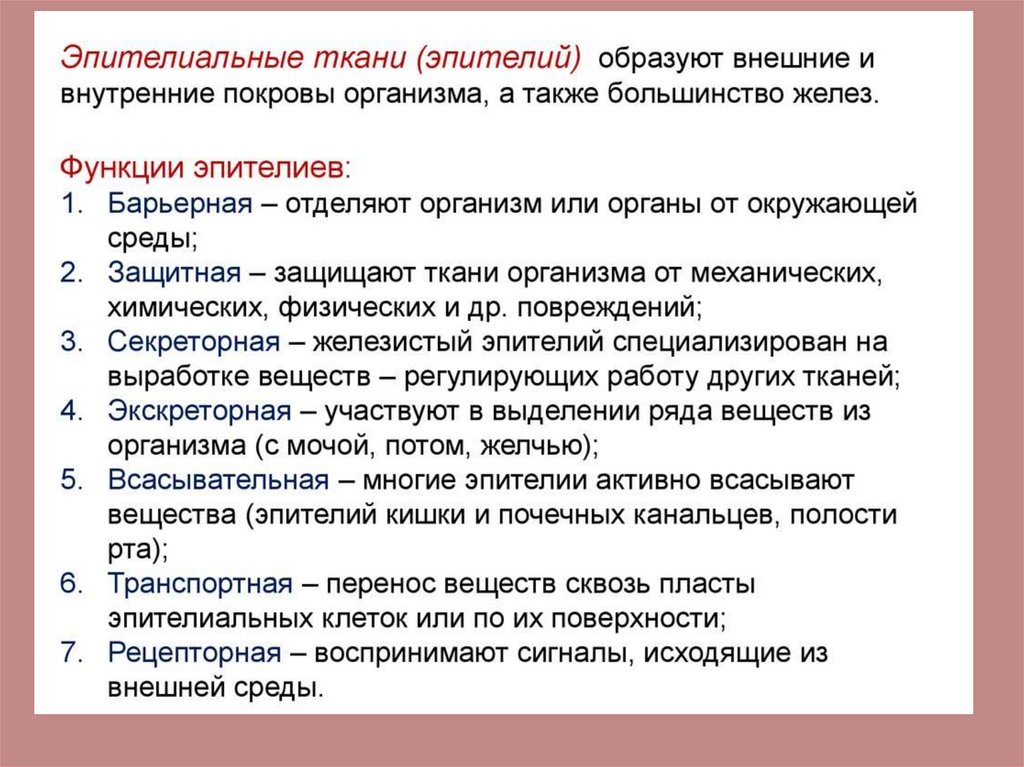 Эпителиальные ткани (эпителий) образуют внешние и внутренние покровы организма, а также большинство желез.

Функции эпителиев:
1. Барьерная – отделяют организм или органы от окружающей среды;
2. Защитная – защищают ткани организма от механических, химических, физических и др. повреждений;
3. Секреторная – железистый эпителий специализирован на выработке веществ – регулирующих работу других тканей;
4. Экскреторная – участвуют в выделении ряда веществ из организма (с мочой, потом, желчью);
5. Всасывательная – многие эпителии активно всасывают вещества (эпителий кишки и почечных канальцев, полости рта);
6. Транспортная – перенос веществ сквозь пласты эпителиальных клеток или по их поверхности;
7. Рецепторная – воспринимают сигналы, исходящие из внешней среды.